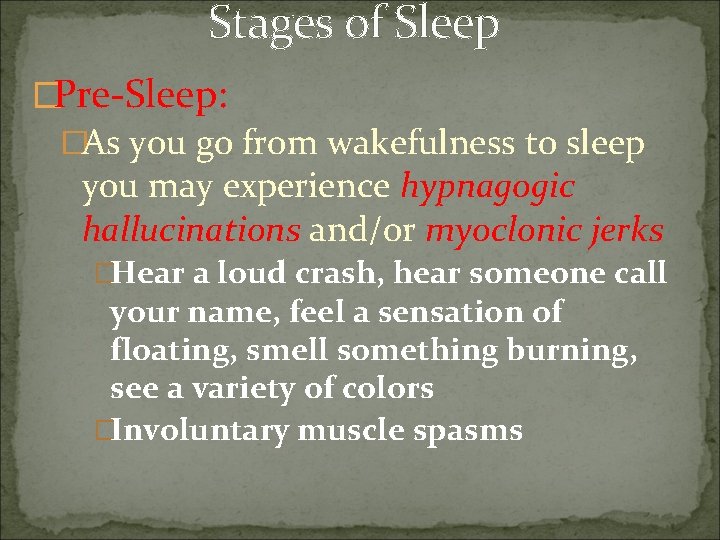 Stages of Sleep

Pre-Sleep:

As you go from wakefulness to sleep you may experience hypnagogic hallucinations and/or myoclonic jerks

Hear a loud crash, hear someone call your name, feel a sensation of floating, smell something burning, see a variety of colors

Involuntary muscle spasms